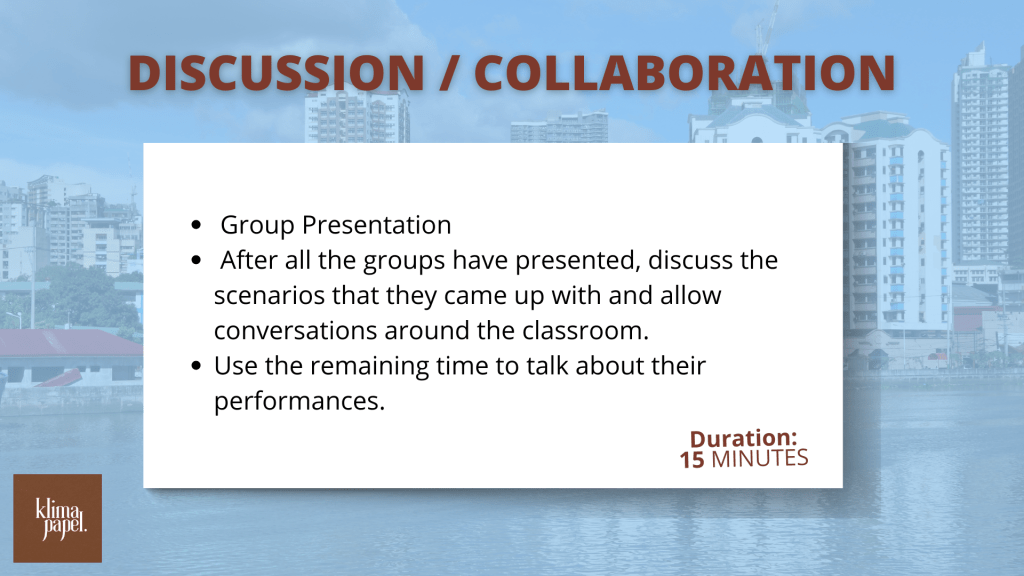 DISCUSSION / COLLABORATION

- Group Presentation
- After all the groups have presented, discuss the scenarios that they came up with and allow conversations around the classroom.
- Use the remaining time to talk about their performances.

Duration:
15 MINUTES

klima papel.